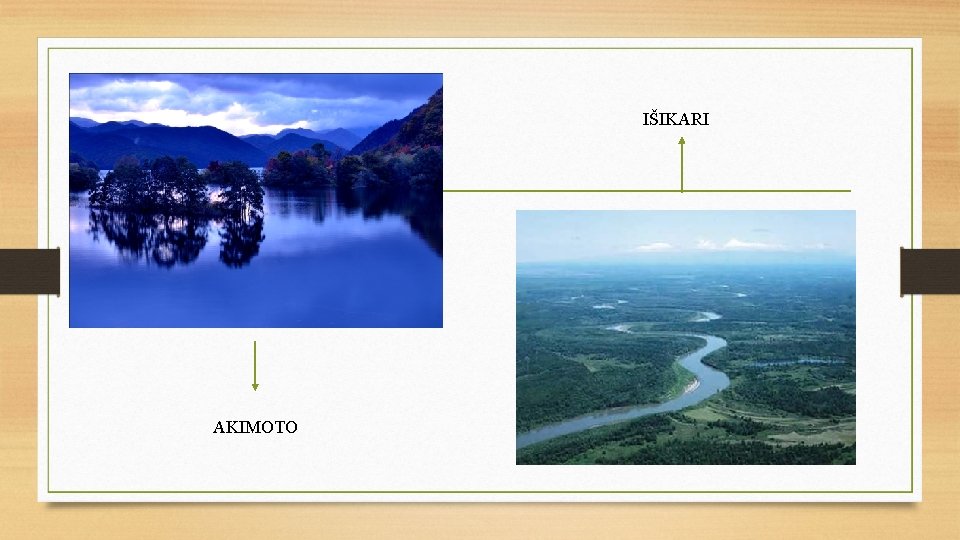 IŠIKARI

AKIMOTO